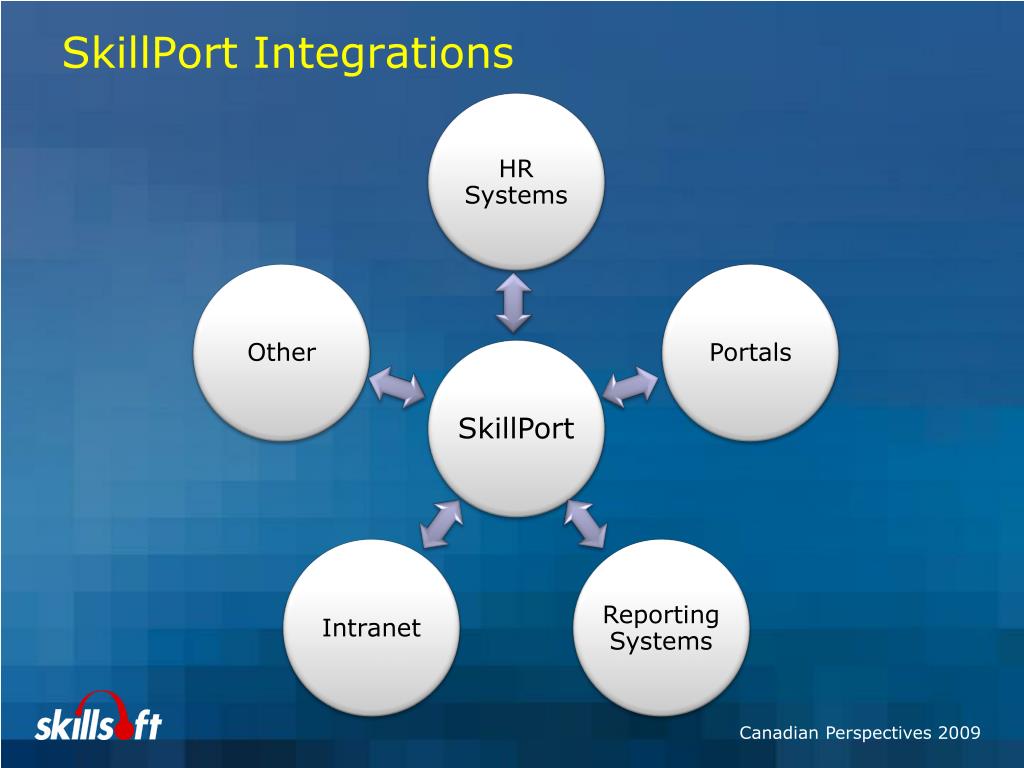 SkillPort Integrations

HR Systems

Other

Portals

SkillPort

Intranet

Reporting Systems

skillsoft

Canadian Perspectives 2009